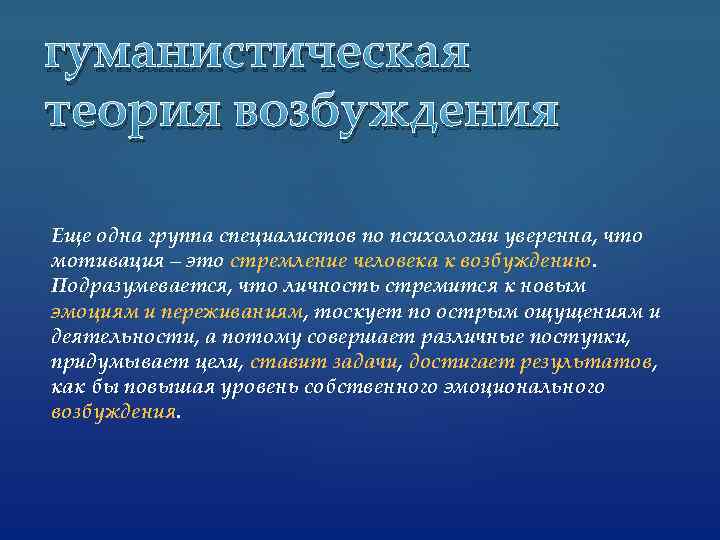 гуманистическая теория возбуждения

Еще одна группа специалистов по психологии уверенна, что мотивация – это стремление человека к возбуждению. Подразумевается, что личность стремится к новым эмоциям и переживаниям, тоскует по острым ощущениям и деятельности, а потому совершает различные поступки, придумывает цели, ставит задачи, достигает результатов, как бы повышая уровень собственного эмоционального возбуждения.